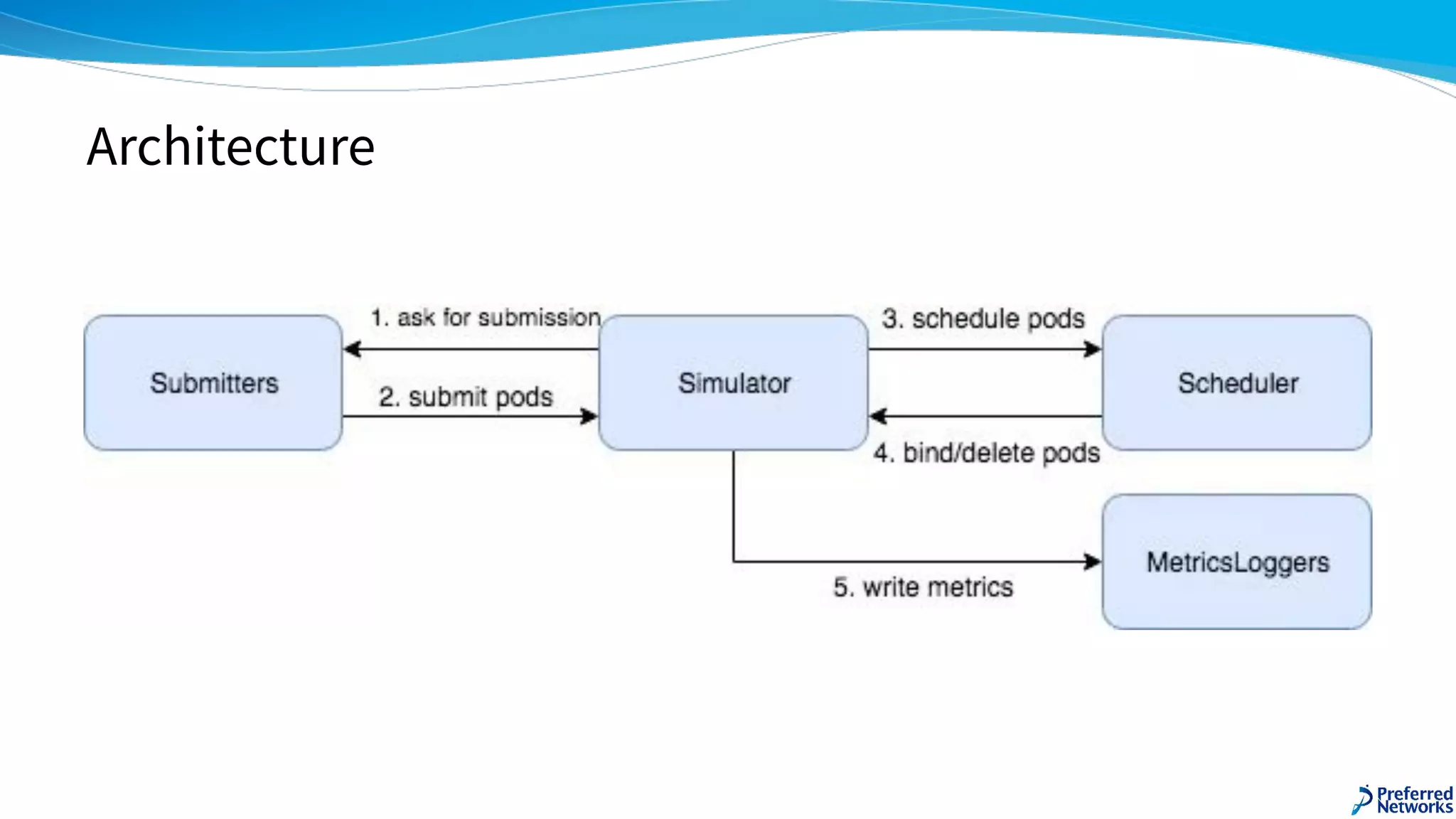 Architecture

Submitters

1. ask for submission

2. submit pods

Simulator

3. schedule pods

4. bind/delete pods

Scheduler

5. write metrics

MetricsLoggers

Preferred Networks